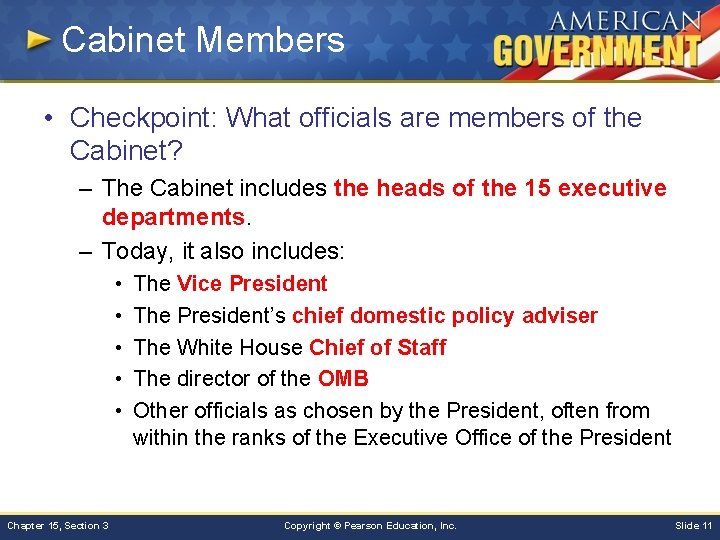 Cabinet Members

AMERICAN GOVERNMENT

• Checkpoint: What officials are members of the Cabinet?

– The Cabinet includes the heads of the 15 executive departments.

– Today, it also includes:

• The Vice President

• The President's chief domestic policy adviser

• The White House Chief of Staff

• The director of the OMB

• Other officials as chosen by the President, often from within the ranks of the Executive Office of the President

Chapter 15, Section 3

Copyright © Pearson Education, Inc.

Slide 11